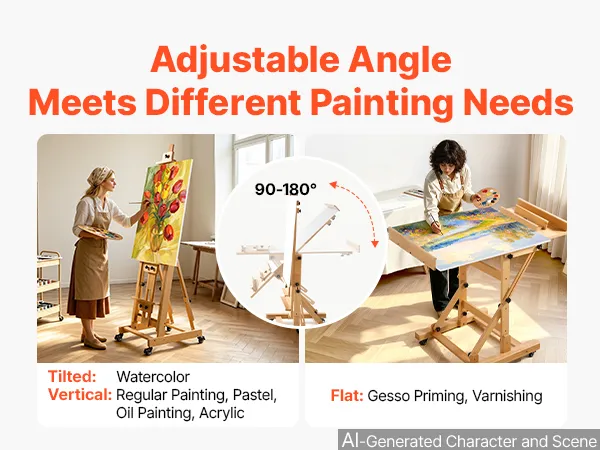 Adjustable Angle
Meets Different Painting Needs

90-180°

Tilted: Watercolor
Vertical: Regular Painting, Pastel, Oil Painting, Acrylic

Flat: Gesso Priming, Varnishing

AI-Generated Character and Scene